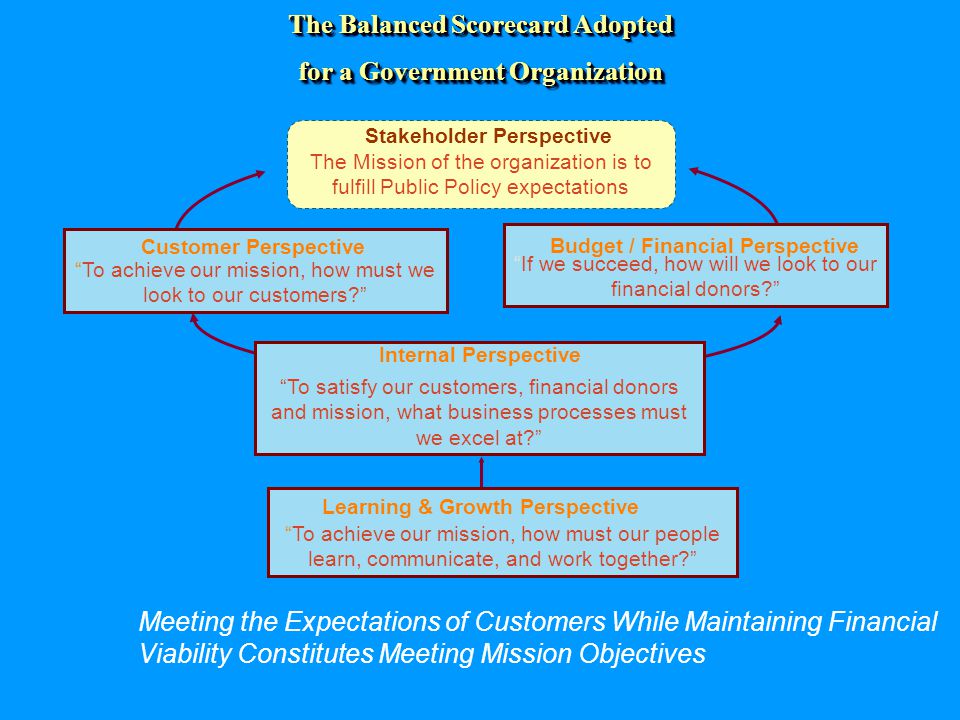 The Balanced Scorecard Adopted for a Government Organization

Stakeholder Perspective
The Mission of the organization is to fulfill Public Policy expectations

Customer Perspective
“To achieve our mission, how must we look to our customers?”

Budget / Financial Perspective
“If we succeed, how will we look to our financial donors?”

Internal Perspective
“To satisfy our customers, financial donors and mission, what business processes must we excel at?”

Learning & Growth Perspective
“To achieve our mission, how must our people learn, communicate, and work together?”

Meeting the Expectations of Customers While Maintaining Financial Viability Constitutes Meeting Mission Objectives